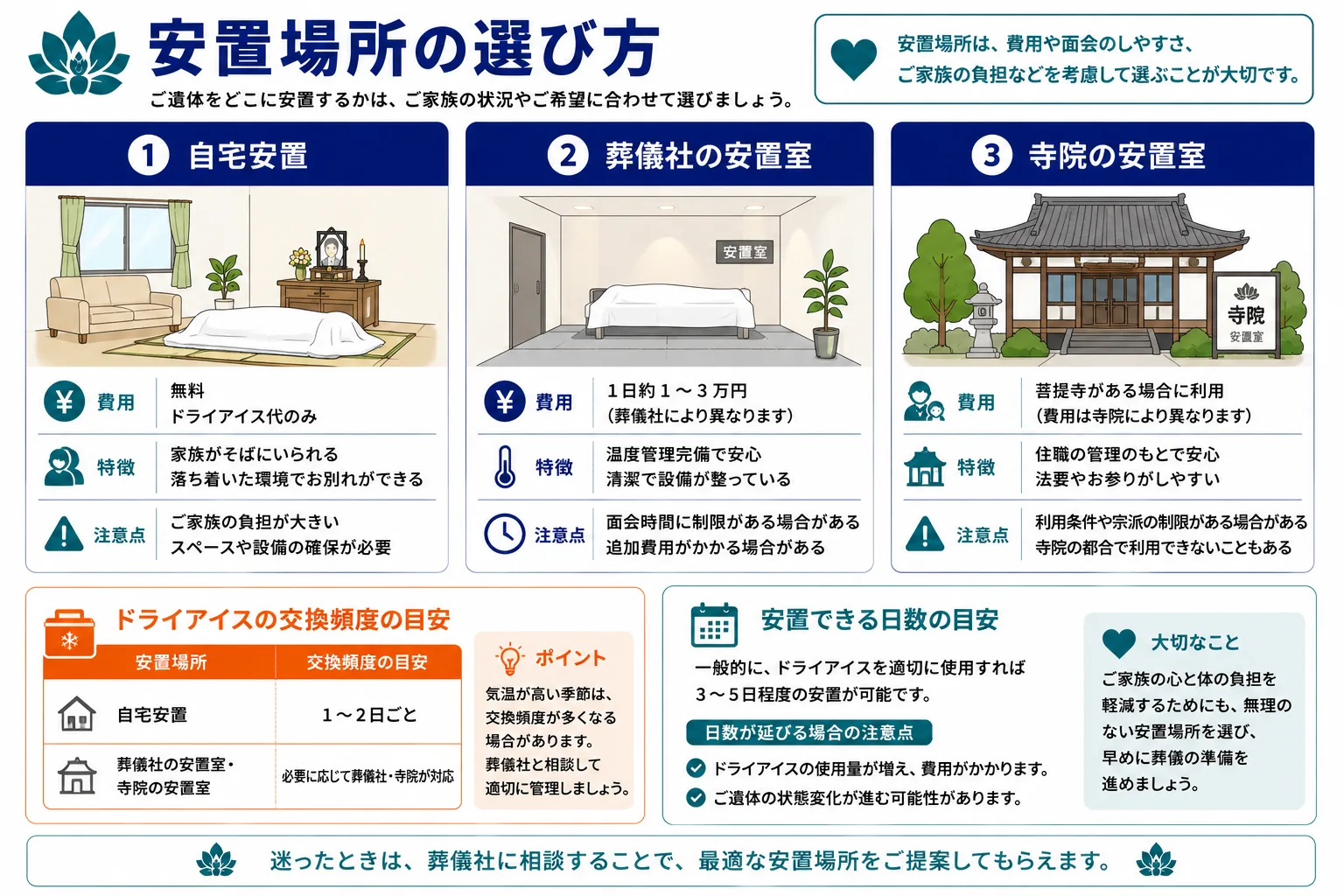 安置場所の選び方

ご遺体をどこに安置するかは、ご家族の状況やご希望に合わせて選びましょう。

安置場所は、費用や面会のしやすさ、ご家族の負担などを考慮して選ぶことが大切です。

1 自宅安置

| 費用 | 無料 ドライアイス代のみ |
|---|---|
| 特徴 | 家族がそばにいられる 落ち着いた環境でお別れができる |
| 注意点 | ご家族の負担が大きい スペースや設備の確保が必要 |

2 葬儀社の安置室

安置室

| 費用 | 1日約1～3万円 (葬儀社により異なります) |
|---|---|
| 特徴 | 温度管理完備で安心 清潔で設備が整っている |
| 注意点 | 面会時間に制限がある場合がある 追加費用がかかる場合がある |

3 寺院の安置室

寺院 安置室

| 費用 | 菩提寺がある場合に利用 (費用は寺院により異なります) |
|---|---|
| 特徴 | 住職の管理のもとで安心 法要やお参りがしやすい |
| 注意点 | 利用条件や宗派の制限がある場合がある 寺院の都合で利用できないこともある |

ドライアイスの交換頻度の目安

| 安置場所 | 交換頻度の目安 |
|---|---|
| 自宅安置 | 1～2日ごと |
| 葬儀社の安置室・寺院の安置室 | 必要に応じて葬儀社・寺院が対応 |

ポイント
気温が高い季節は、交換頻度が多くなる場合があります。葬儀社と相談して適切に管理しましょう。

安置できる日数の目安

一般的に、ドライアイスを適切に使用すれば3～5日程度の安置が可能です。

日数が延びる場合の注意点
ドライアイスの使用量が増え、費用がかかります。
ご遺体の状態変化が進む可能性があります。

大切なこと
ご家族の心と体の負担を軽減するためにも、無理のない安置場所を選び、早めに葬儀の準備を進めましょう。

迷ったときは、葬儀社に相談することで、最適な安置場所をご提案してもらえます。